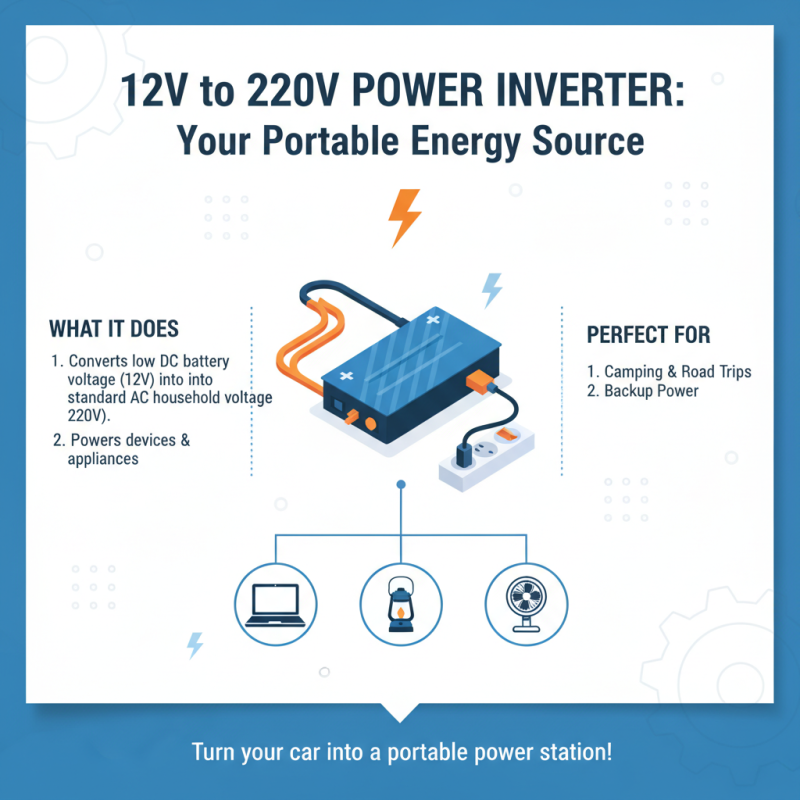 12V to 220V POWER INVERTER:
Your Portable Energy Source

WHAT IT DOES

1. Converts low DC battery voltage (12V) into into standard AC household voltage 220V).
2. Powers devices & appliances

PERFECT FOR

1. Camping & Road Trips
2. Backup Power

Turn your car into a portable power station!